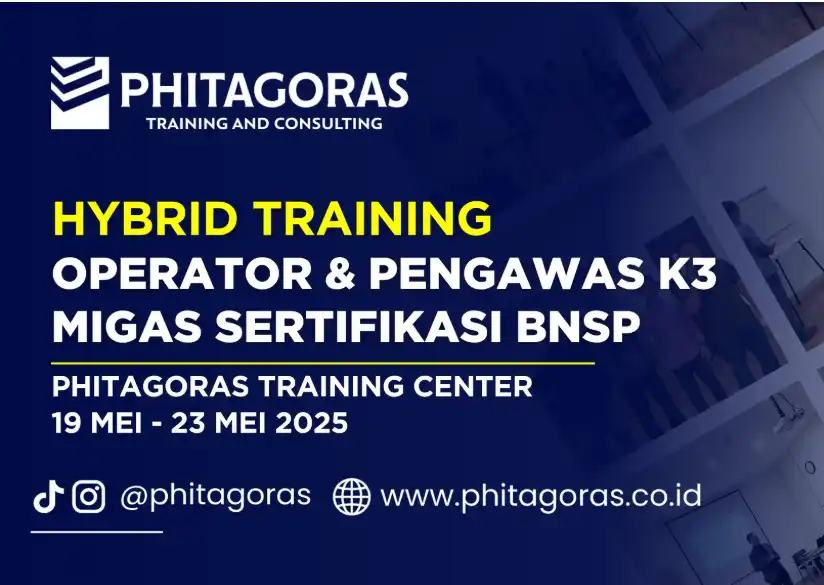 PHITAGORAS
TRAINING AND CONSULTING

HYBRID TRAINING
OPERATOR & PENGAWAS K3 MIGAS SERTIFIKASI BNSP

PHITAGORAS TRAINING CENTER
19 MEI - 23 MEI 2025

@phitagoras www.phitagoras.co.id